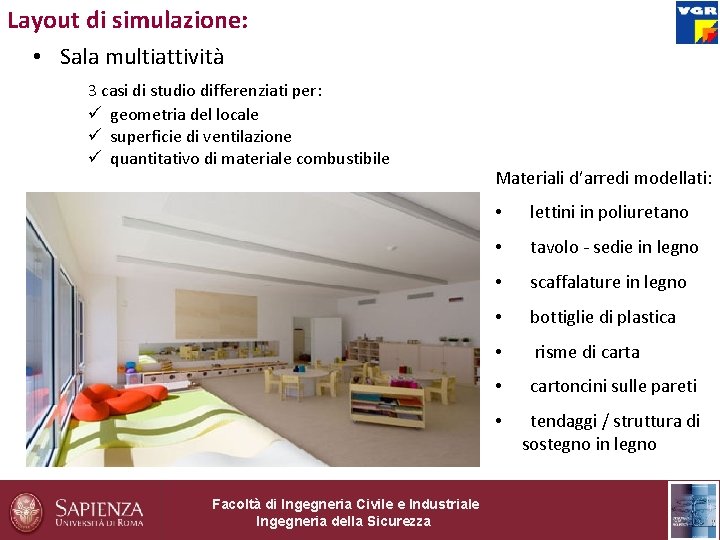 Layout di simulazione:

VGR

• Sala multiattività

3 casi di studio differenziati per:
✓ geometria del locale
✓ superficie di ventilazione
✓ quantitativo di materiale combustibile

Materiali d'arredi modellati:
• lettini in poliuretano
• tavolo - sedie in legno
• scaffalature in legno
• bottiglie di plastica
• risme di carta
• cartoncini sulle pareti
• tendaggi / struttura di sostegno in legno

SAPIENZA
UNIVERSITÀ DI ROMA

Facoltà di Ingegneria Civile e Industriale
Ingegneria della Sicurezza